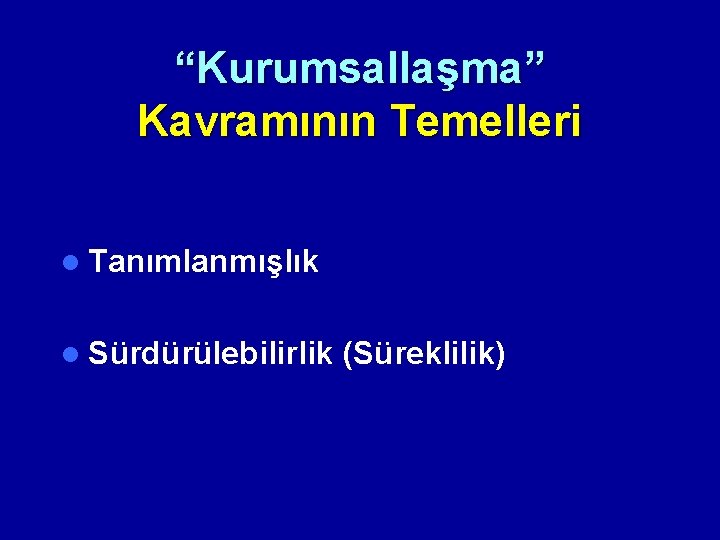 “Kurumsallaşma” Kavramının Temelleri

Tanımlanmışlık

Sürdürülebilirlik (Süreklilik)